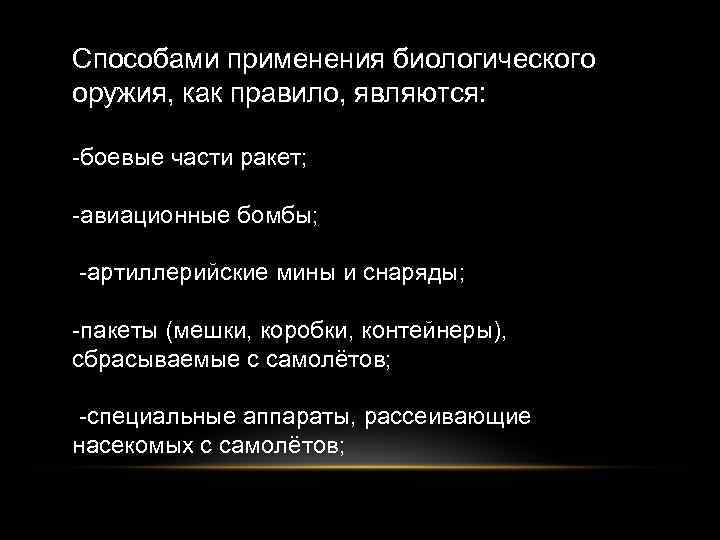 Способами применения биологического оружия, как правило, являются:

-боевые части ракет;

-авиационные бомбы;

-артиллерийские мины и снаряды;

-пакеты (мешки, коробки, контейнеры), сбрасываемые с самолётов;

-специальные аппараты, рассеивающие насекомых с самолётов;